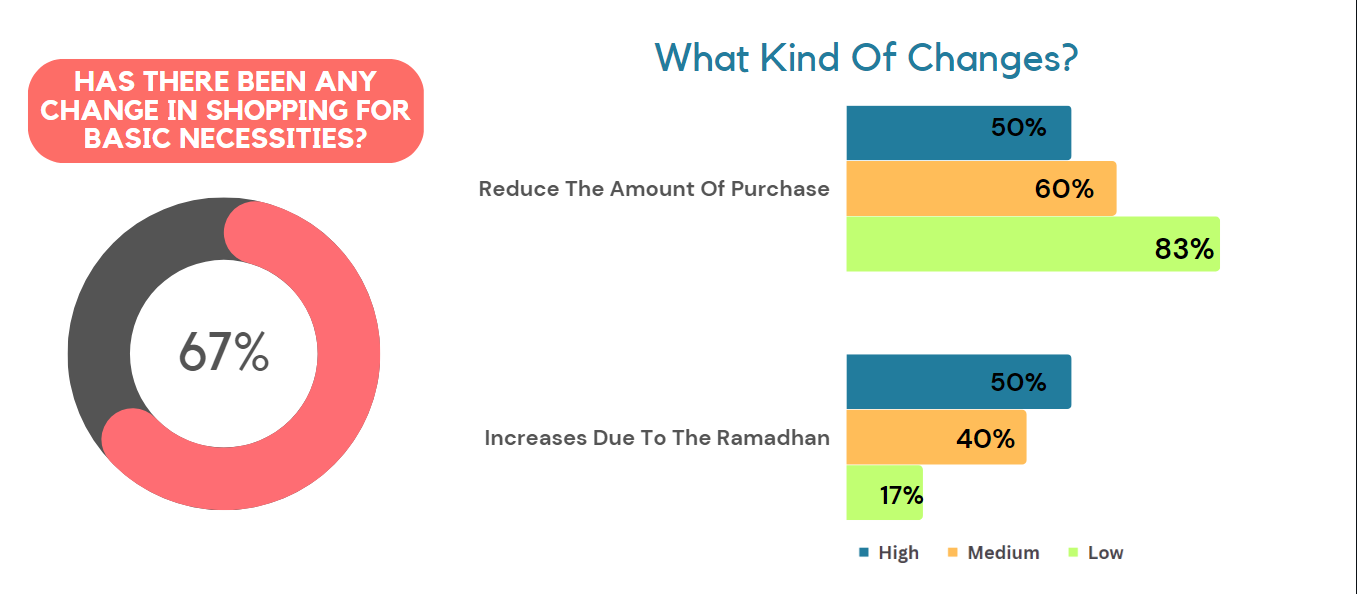 HAS THERE BEEN ANY CHANGE IN SHOPPING FOR BASIC NECESSITIES?

67%

What Kind Of Changes?

Reduce The Amount Of Purchase

50%

60%

83%

Increases Due To The Ramadhan

50%

40%

17%

High Medium Low